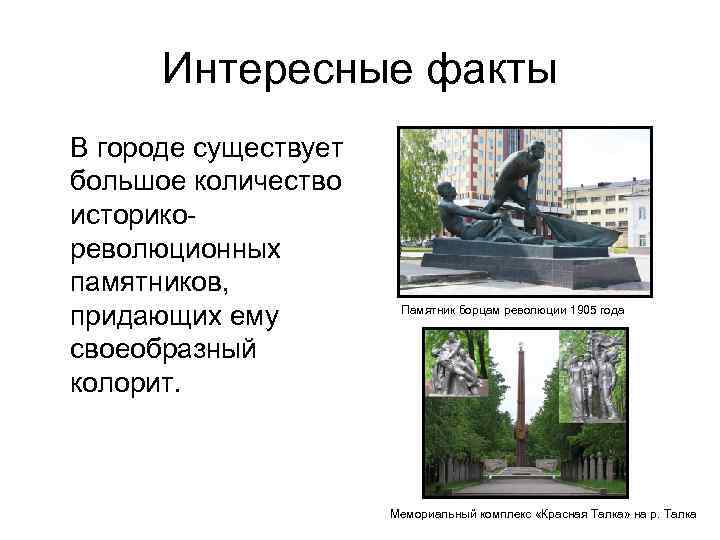 Интересные факты

В городе существует большое количество историко-революционных памятников, придающих ему своеобразный колорит.

Памятник борцам революции 1905 года

Мемориальный комплекс «Красная Талка» на р. Талка